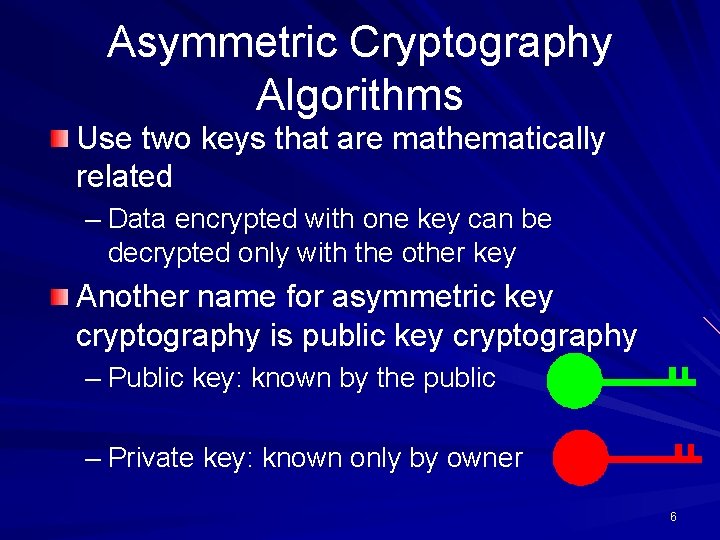 Asymmetric Cryptography Algorithms

Use two keys that are mathematically related

– Data encrypted with one key can be decrypted only with the other key

Another name for asymmetric key cryptography is public key cryptography

– Public key: known by the public

– Private key: known only by owner

6